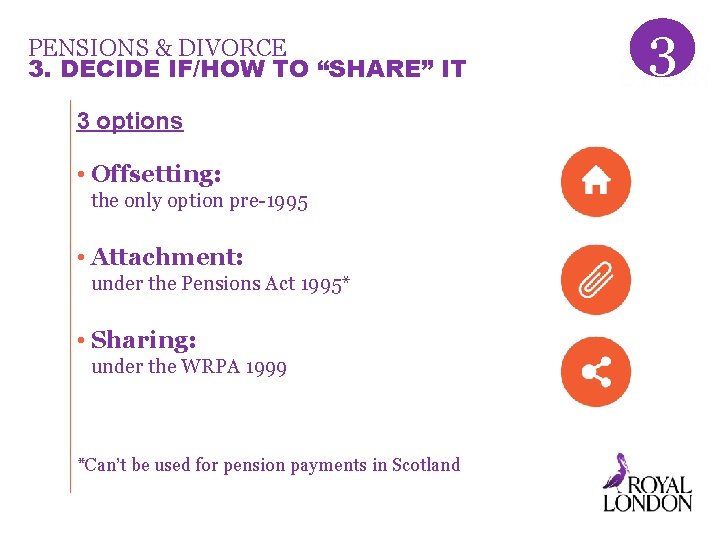 PENSIONS & DIVORCE
3. DECIDE IF/HOW TO "SHARE" IT

3

3 options

• Offsetting:
the only option pre-1995

• Attachment:
under the Pensions Act 1995*

• Sharing:
under the WRPA 1999

*Can't be used for pension payments in Scotland

ROYAL
LONDON